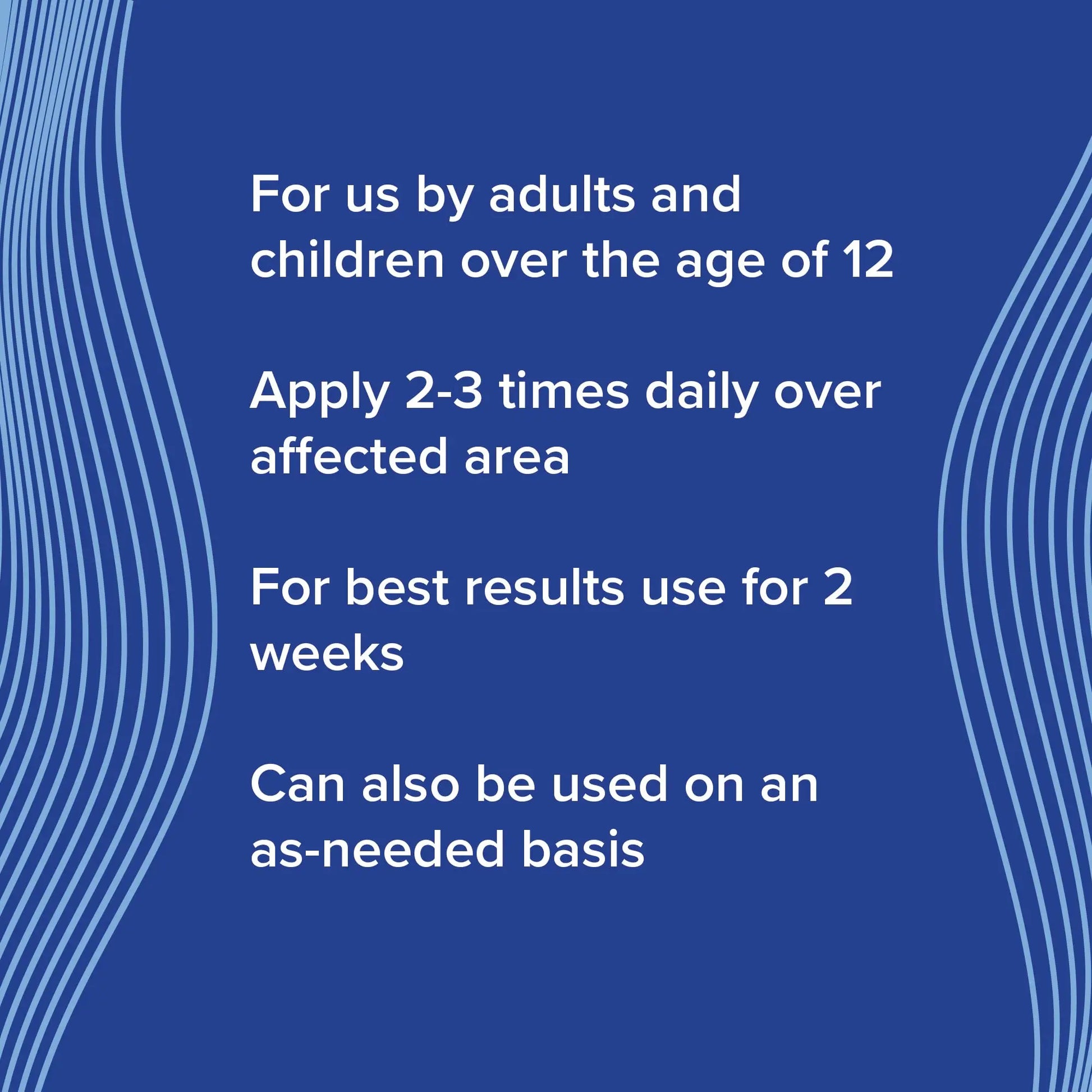 For us by adults and children over the age of 12

Apply 2-3 times daily over affected area

For best results use for 2 weeks

Can also be used on an as-needed basis